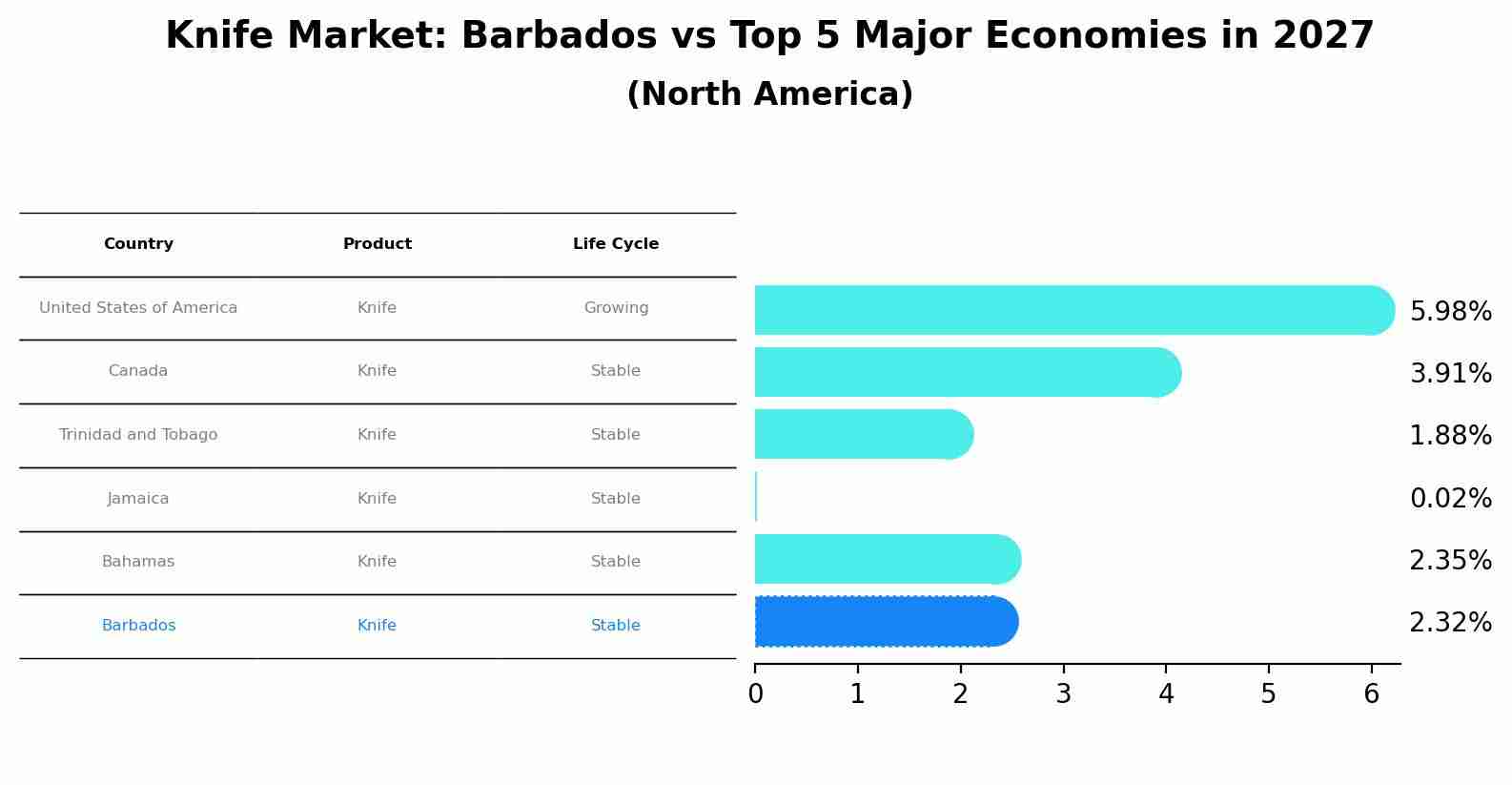 Knife Market: Barbados vs Top 5 Major Economies in 2027
(North America)

| Country | Product | Life Cycle |
|---|---|---|
| United States of America | Knife | Growing |
| Canada | Knife | Stable |
| Trinidad and Tobago | Knife | Stable |
| Jamaica | Knife | Stable |
| Bahamas | Knife | Stable |
| Barbados | Knife | Stable |

5.98%
3.91%
1.88%
0.02%
2.35%
2.32%

0 1 2 3 4 5 6